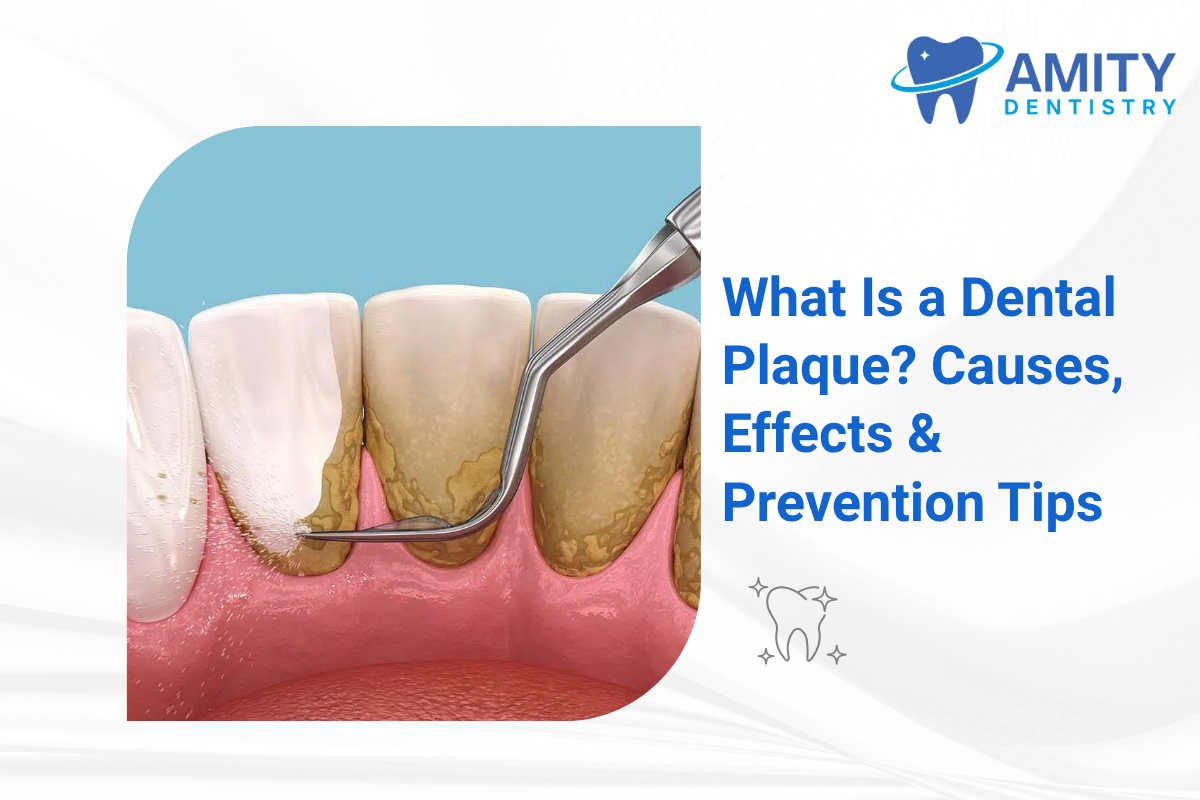 AMITY
DENTISTRY

What Is a Dental Plaque? Causes, Effects & Prevention Tips